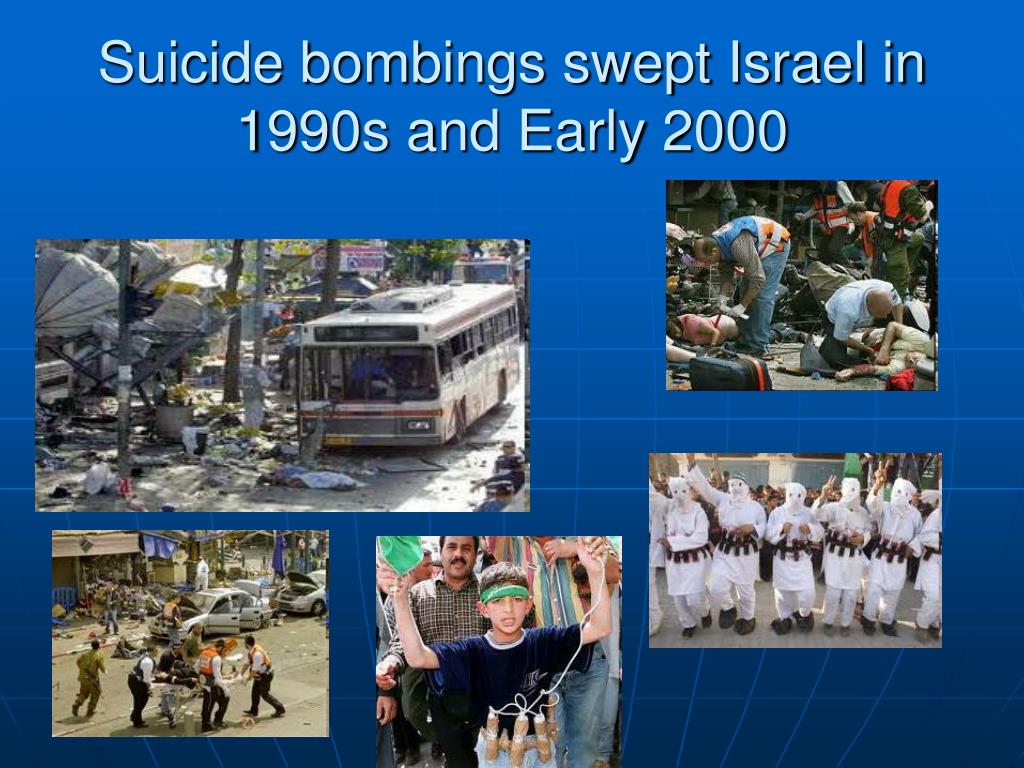 Suicide bombings swept Israel in 1990s and Early 2000